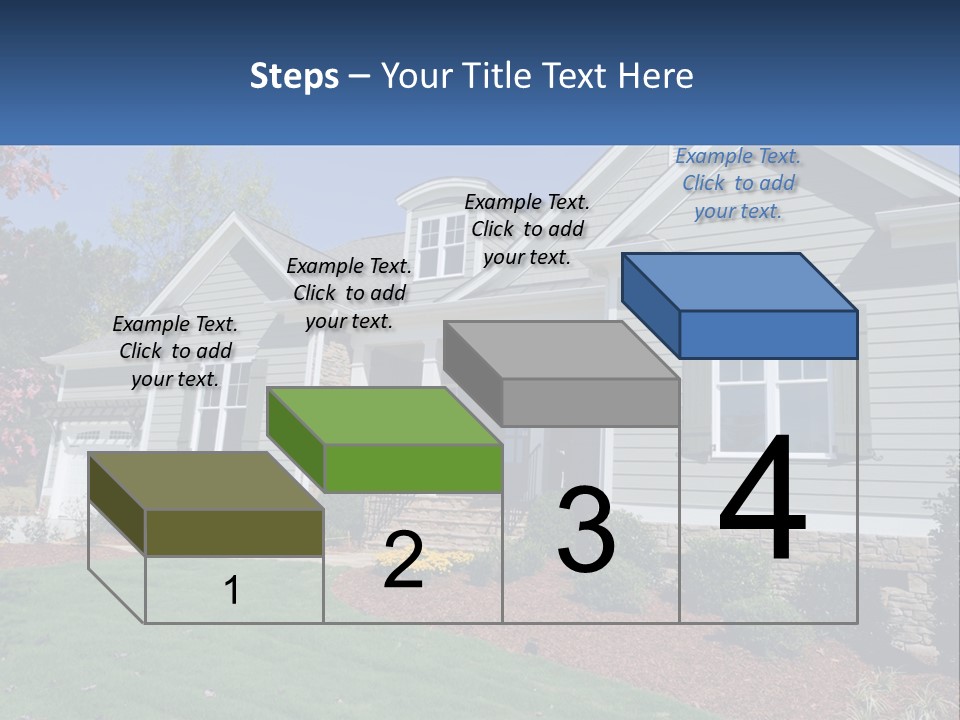 Steps – Your Title Text Here

Example Text. Click to add your text.

Example Text. Click to add your text.

Example Text. Click to add your text.

Example Text. Click to add your text.

1

2

3

4